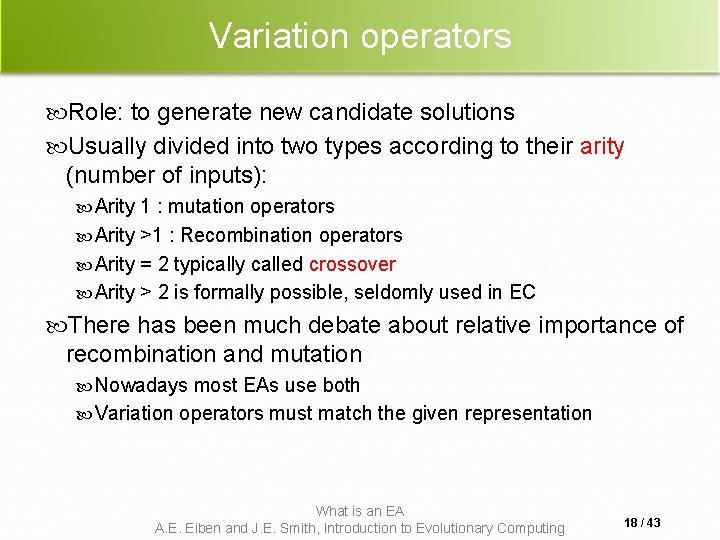 Variation operators

Role: to generate new candidate solutions

Usually divided into two types according to their arity (number of inputs):

Arity 1 : mutation operators

Arity >1 : Recombination operators

Arity = 2 typically called crossover

Arity > 2 is formally possible, seldomly used in EC

There has been much debate about relative importance of recombination and mutation

Nowadays most EAs use both

Variation operators must match the given representation

What is an EA
A.E. Eiben and J.E. Smith, Introduction to Evolutionary Computing

18 / 43